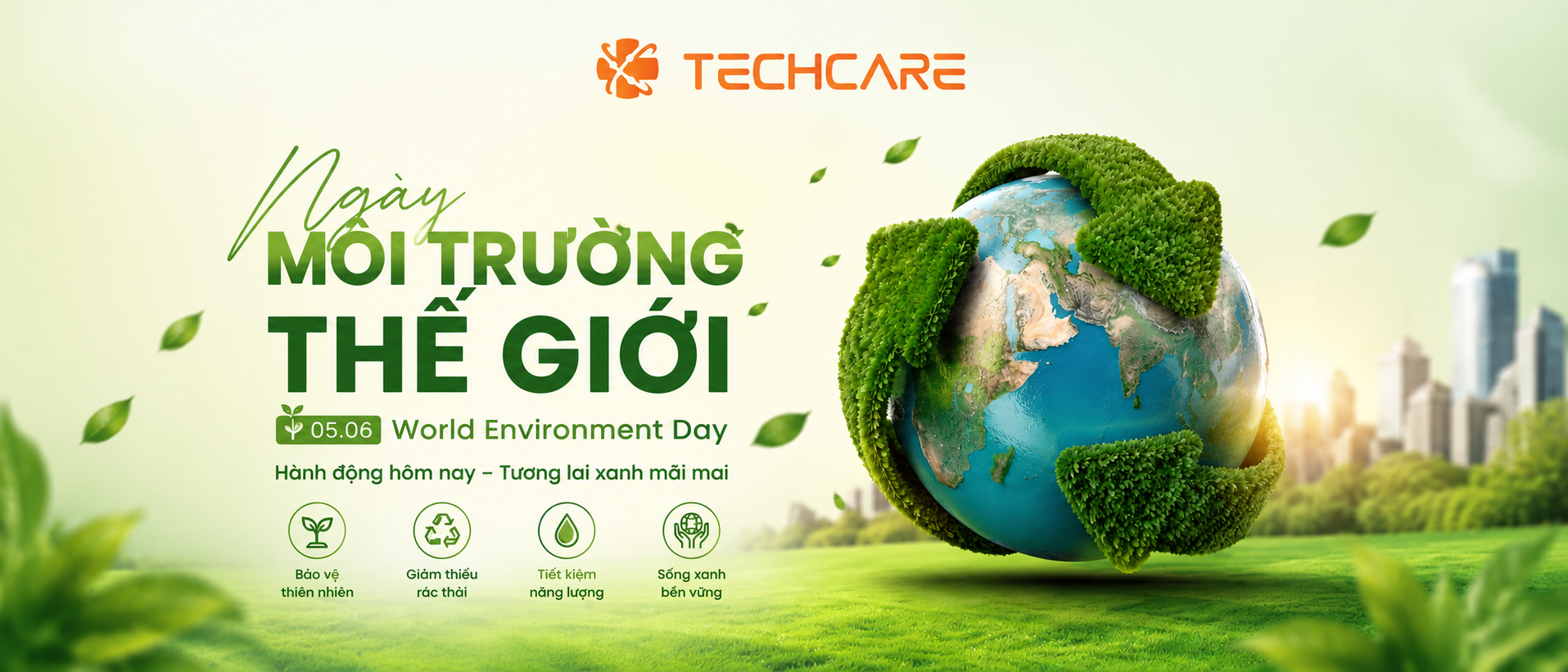 TECHCARE

Ngày
MÔI TRƯỜNG
THẾ GIỚI

05.06 World Environment Day

Hành động hôm nay – Tương lai xanh mãi mai

Bảo vệ thiên nhiên

Giảm thiểu rác thải

Tiết kiệm năng lượng

Sống xanh bền vững